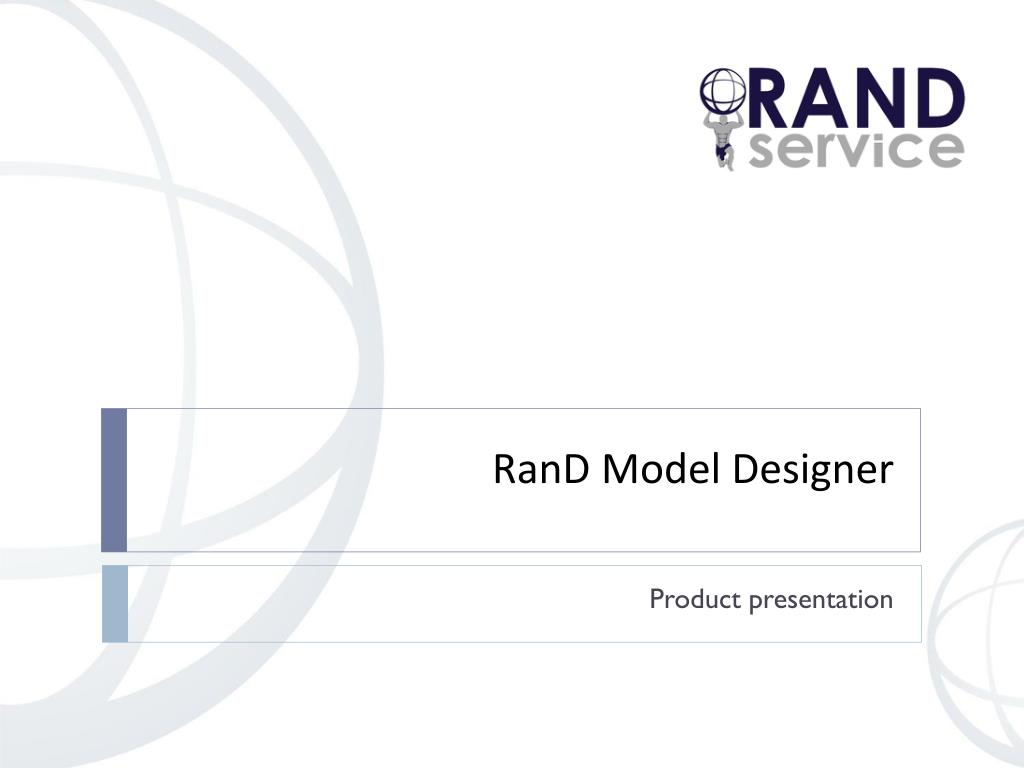 RAND
service

RanD Model Designer

Product presentation